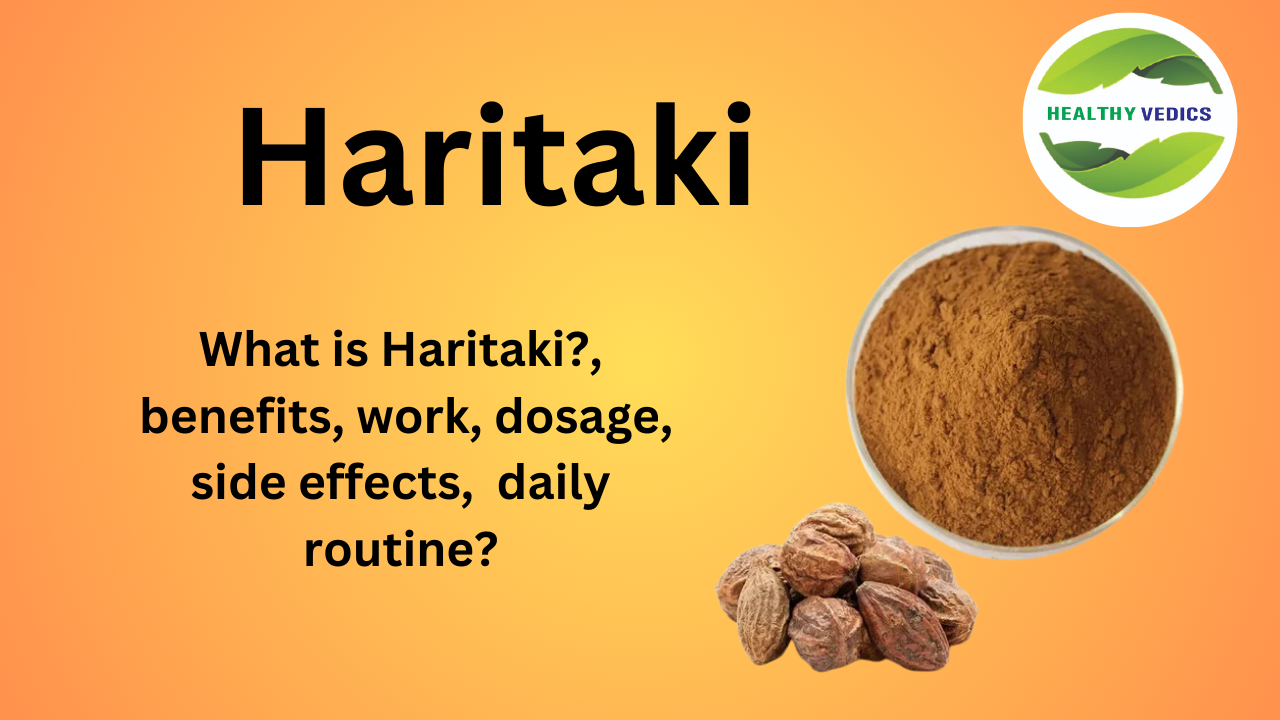 Haritaki

HEALTHY VEDICS

What is Haritaki?, benefits, work, dosage, side effects, daily routine?